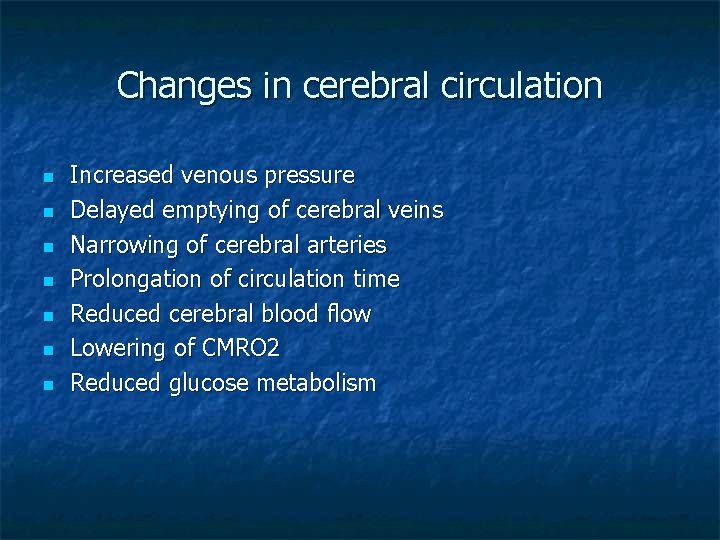 Changes in cerebral circulation

- Increased venous pressure
- Delayed emptying of cerebral veins
- Narrowing of cerebral arteries
- Prolongation of circulation time
- Reduced cerebral blood flow
- Lowering of CMRO2
- Reduced glucose metabolism